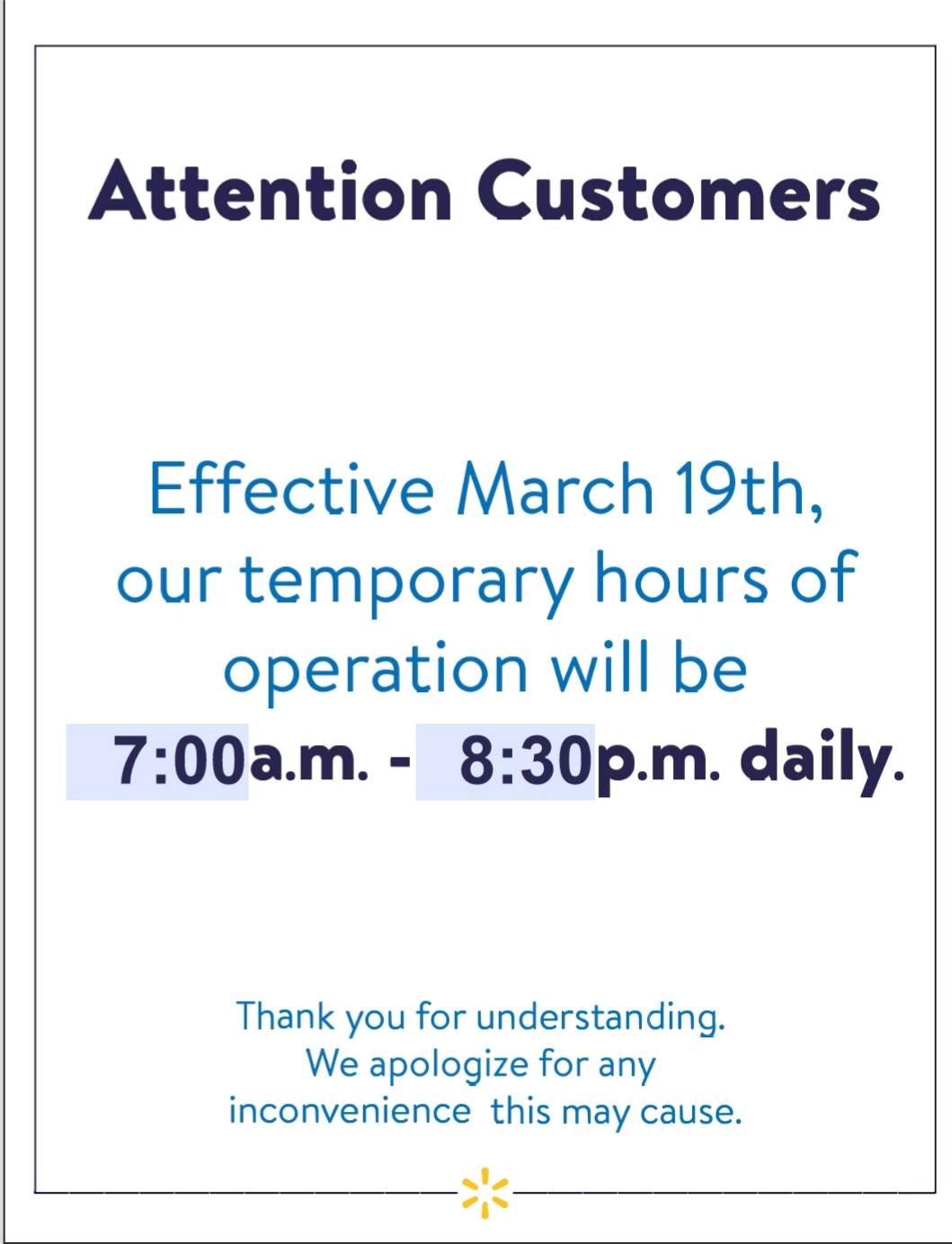 Attention Customers

Effective March 19th, our temporary hours of operation will be 7:00a.m. - 8:30p.m. daily.

Thank you for understanding. We apologize for any inconvenience this may cause.